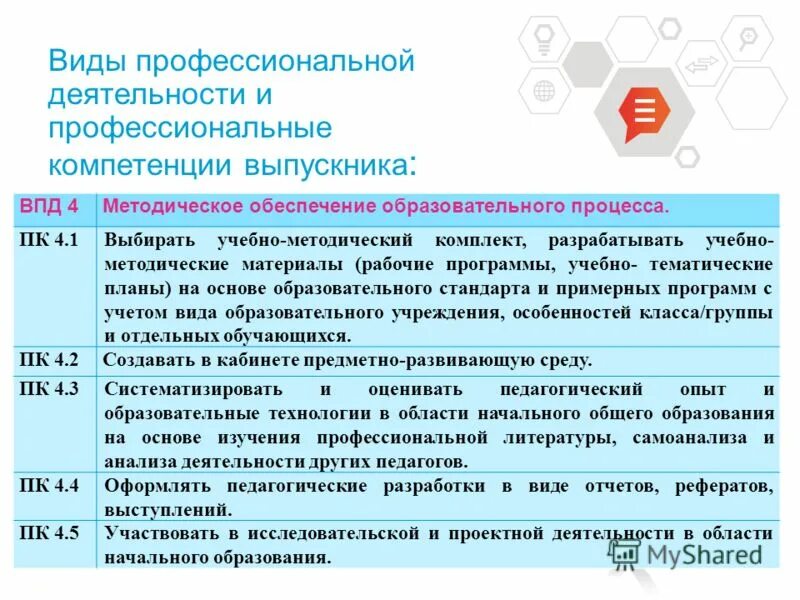 Виды профессиональной деятельности и профессиональные компетенции выпускника:

| ВПД 4 | Методическое обеспечение образовательного процесса. |
|---|---|
| ПК 4.1 | Выбирать учебно-методический комплект, разрабатывать учебно-методические материалы (рабочие программы, учебно- тематические планы) на основе образовательного стандарта и примерных программ с учетом вида образовательного учреждения, особенностей класса/группы и отдельных обучающихся. |
| ПК 4.2 | Создавать в кабинете предметно-развивающую среду. |
| ПК 4.3 | Систематизировать и оценивать педагогический опыт и образовательные технологии в области начального общего образования на основе изучения профессиональной литературы, самоанализа и анализа деятельности других педагогов. |
| ПК 4.4 | Оформлять педагогические разработки в виде отчетов, рефератов, выступлений. |
| ПК 4.5 | Участвовать в исследовательской и проектной деятельности в области начального образования. |

MyShared